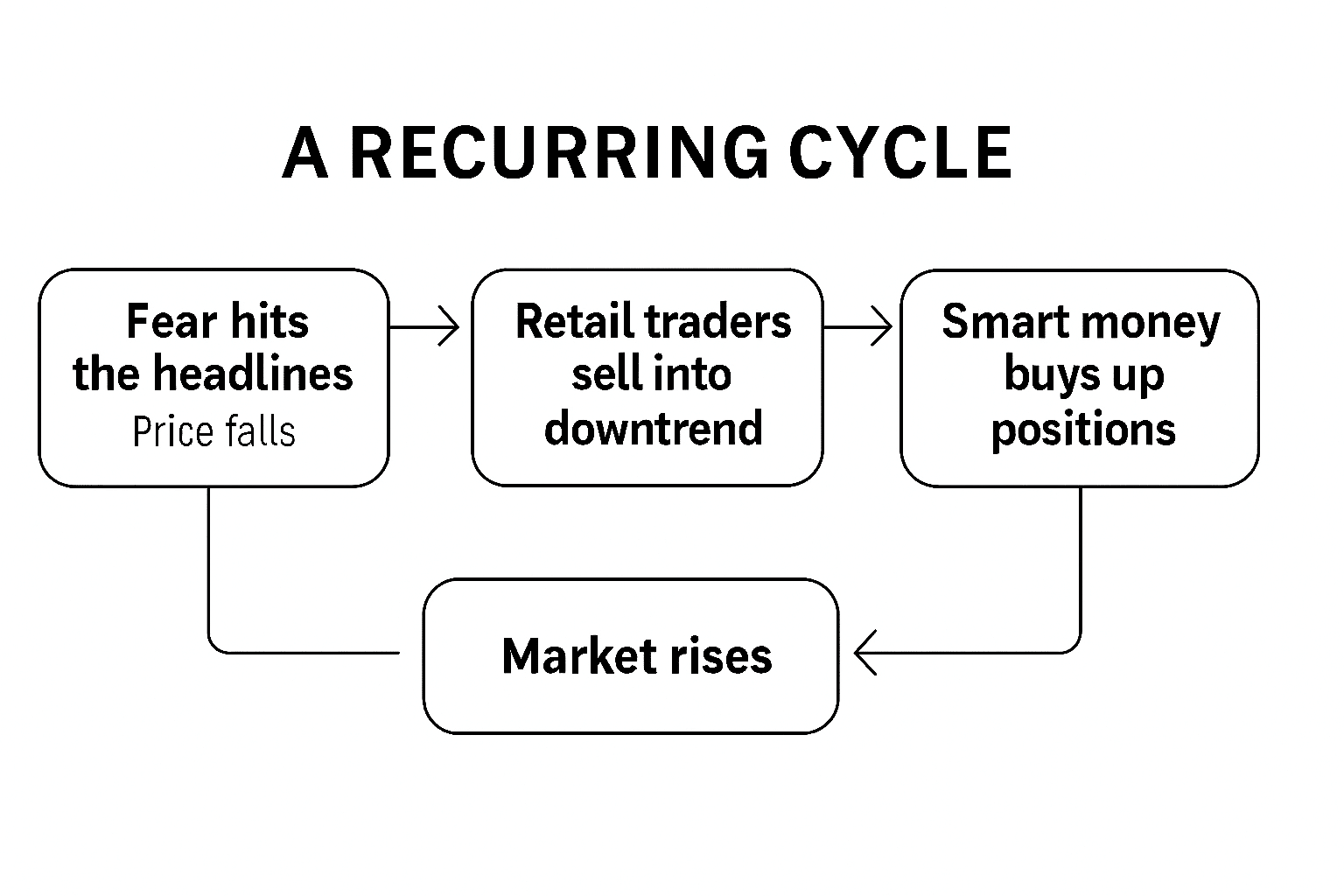 A RECURRING CYCLE

Fear hits the headlines
Price falls

Retail traders sell into downtrend

Smart money buys up positions

Market rises